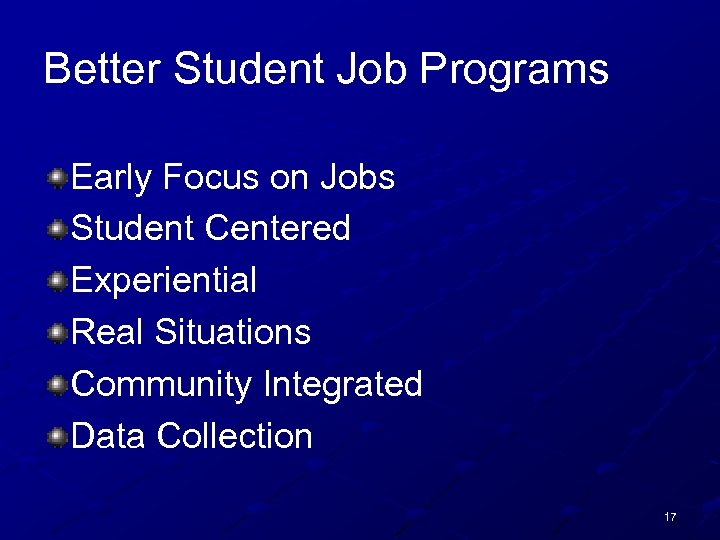 Better Student Job Programs

Early Focus on Jobs
Student Centered
Experiential
Real Situations
Community Integrated
Data Collection

17